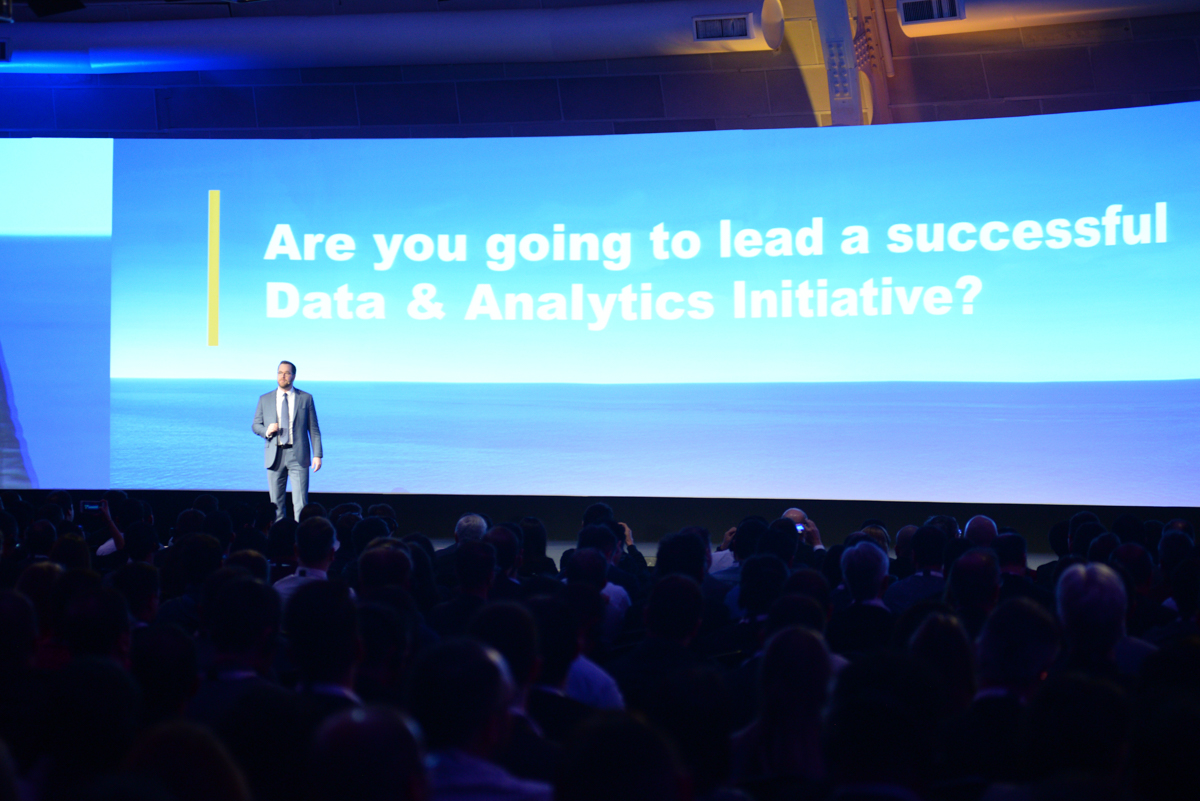 Are you going to lead a successful Data & Analytics Initiative?